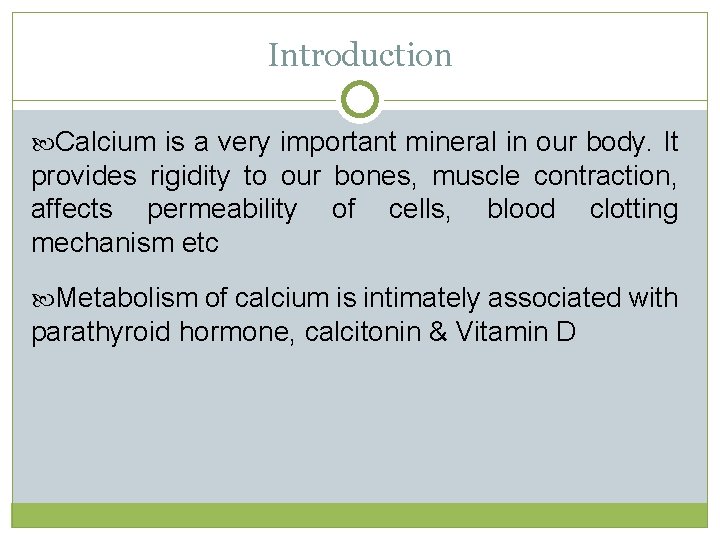 Introduction

Calcium is a very important mineral in our body. It provides rigidity to our bones, muscle contraction, affects permeability of cells, blood clotting mechanism etc

Metabolism of calcium is intimately associated with parathyroid hormone, calcitonin & Vitamin D